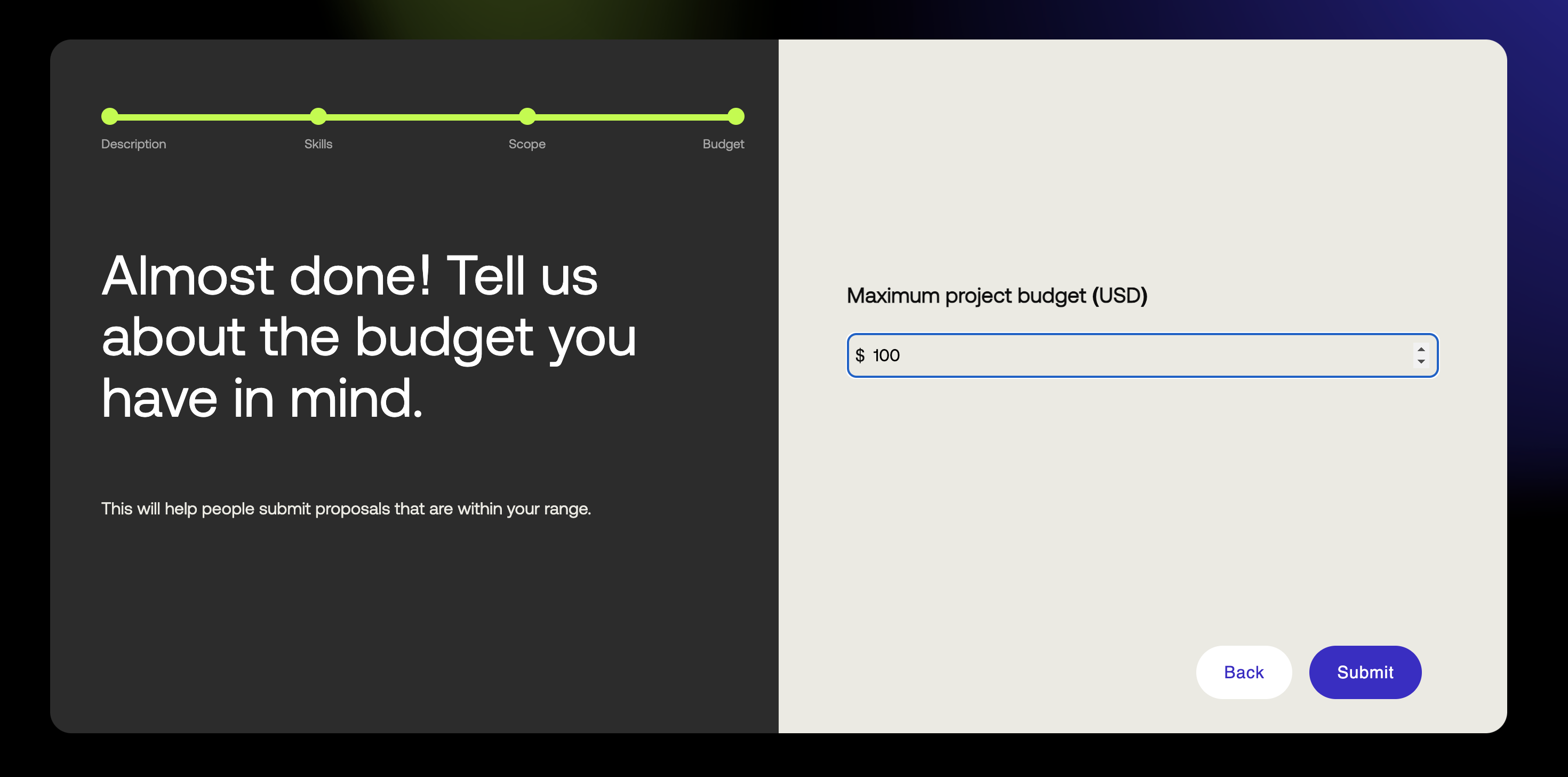 Description Skills Scope Budget

Almost done! Tell us about the budget you have in mind.

This will help people submit proposals that are within your range.

Maximum project budget (USD)

$ 100

Back

Submit